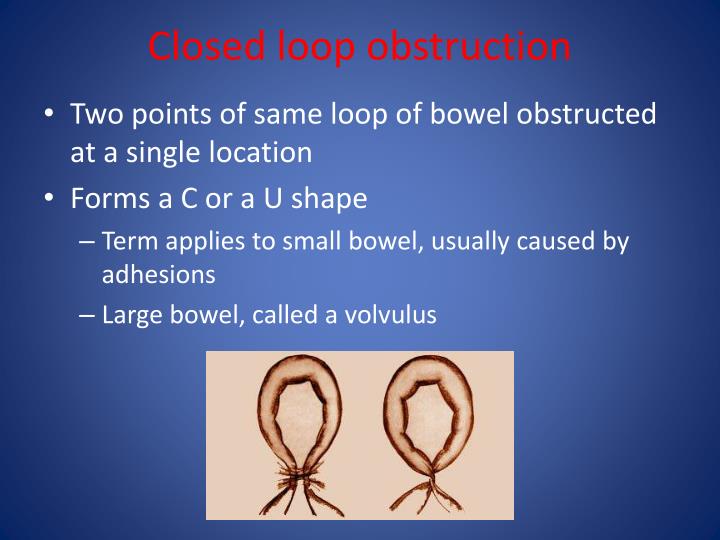 Closed loop obstruction

• Two points of same loop of bowel obstructed at a single location
• Forms a C or a U shape
– Term applies to small bowel, usually caused by adhesions
– Large bowel, called a volvulus